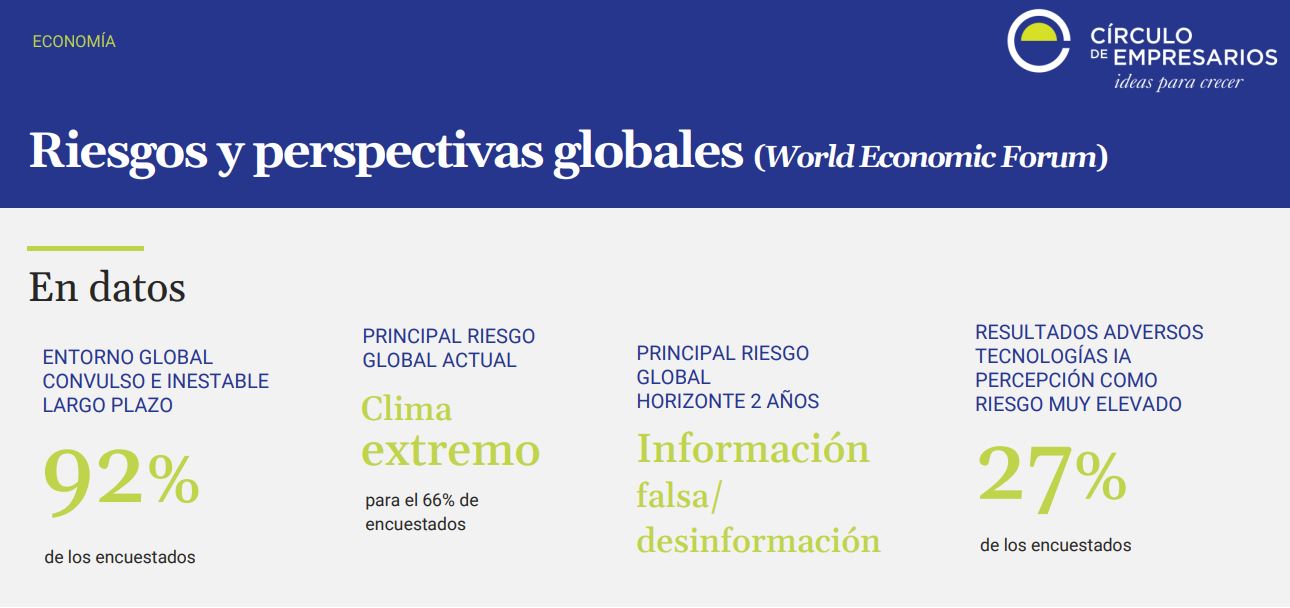 ECONOMÍA

CÍRCULO DE EMPRESARIOS
ideas para crecer

Riesgos y perspectivas globales (World Economic Forum)

En datos

ENTORNO GLOBAL CONVULSO E INESTABLE LARGO PLAZO

92%

de los encuestados

PRINCIPAL RIESGO GLOBAL ACTUAL

Clima extremo

para el 66% de encuestados

PRINCIPAL RIESGO GLOBAL HORIZONTE 2 AÑOS

Información falsa/ desinformación

RESULTADOS ADVERSOS TECNOLOGÍAS IA PERCEPCIÓN COMO RIESGO MUY ELEVADO

27%

de los encuestados